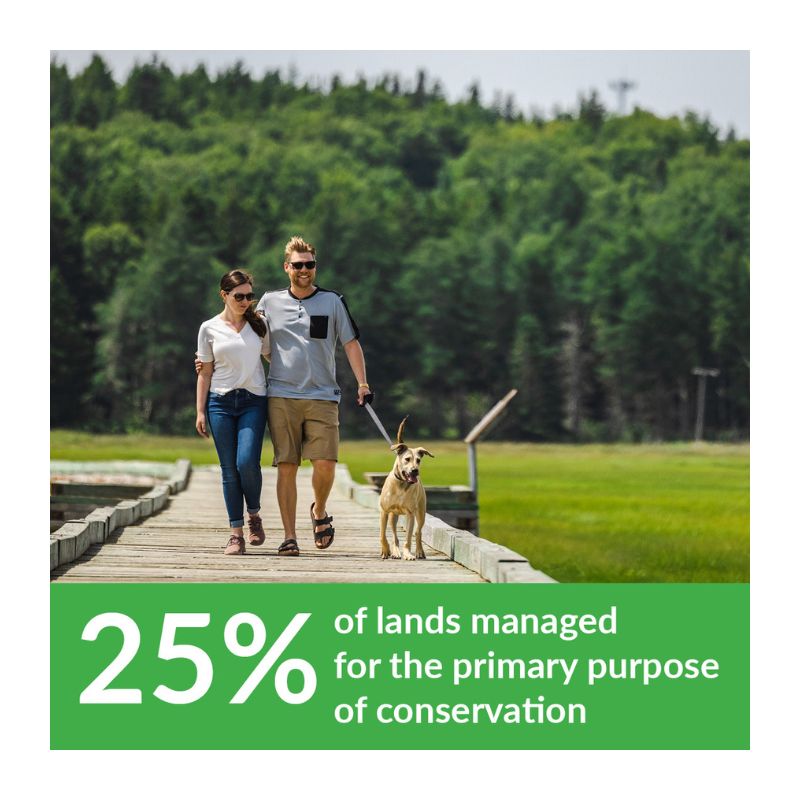 25% of lands managed for the primary purpose of conservation